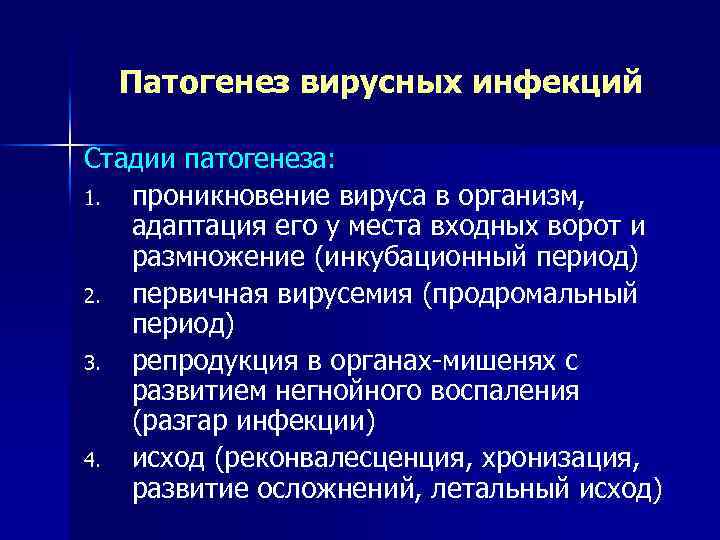 Патогенез вирусных инфекций

Стадии патогенеза:

1. проникновение вируса в организм, адаптация его у места входных ворот и размножение (инкубационный период)
2. первичная вирусемия (продромальный период)
3. репродукция в органах-мишенях с развитием негнойного воспаления (разгар инфекции)
4. исход (реконвалесценция, хронизация, развитие осложнений, летальный исход)